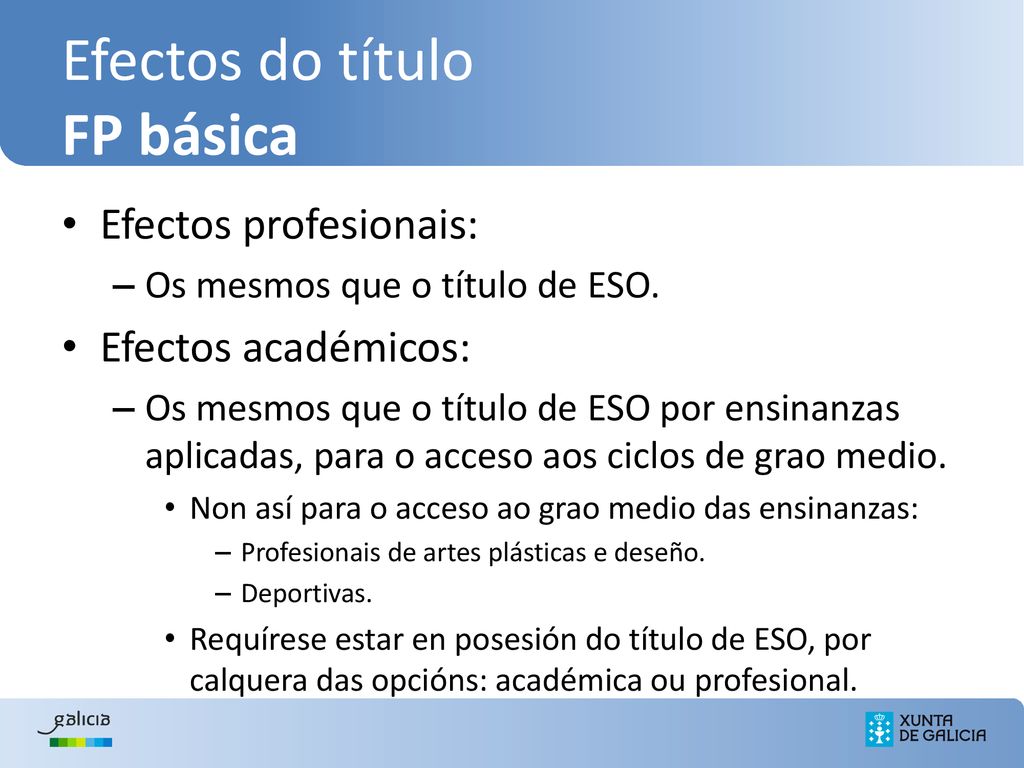 Efectos do título
FP básica

• Efectos profesionais:
– Os mesmos que o título de ESO.

• Efectos académicos:
– Os mesmos que o título de ESO por ensinanzas aplicadas, para o acceso aos ciclos de grao medio.
• Non así para o acceso ao grao medio das ensinanzas:
– Profesionais de artes plásticas e deseño.
– Deportivas.
• Requírese estar en posesión do título de ESO, por calquera das opcións: académica ou profesional.

galicia

XUNTA
DE GALICIA